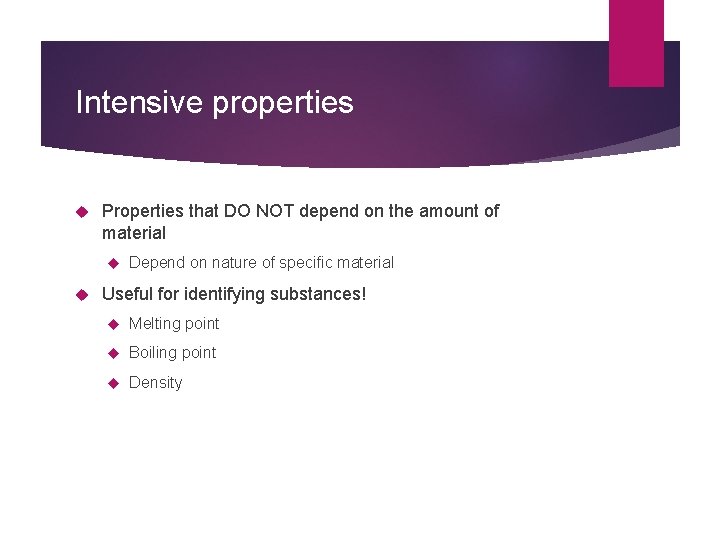 Intensive properties

Properties that DO NOT depend on the amount of material

Depend on nature of specific material

Useful for identifying substances!

Melting point

Boiling point

Density